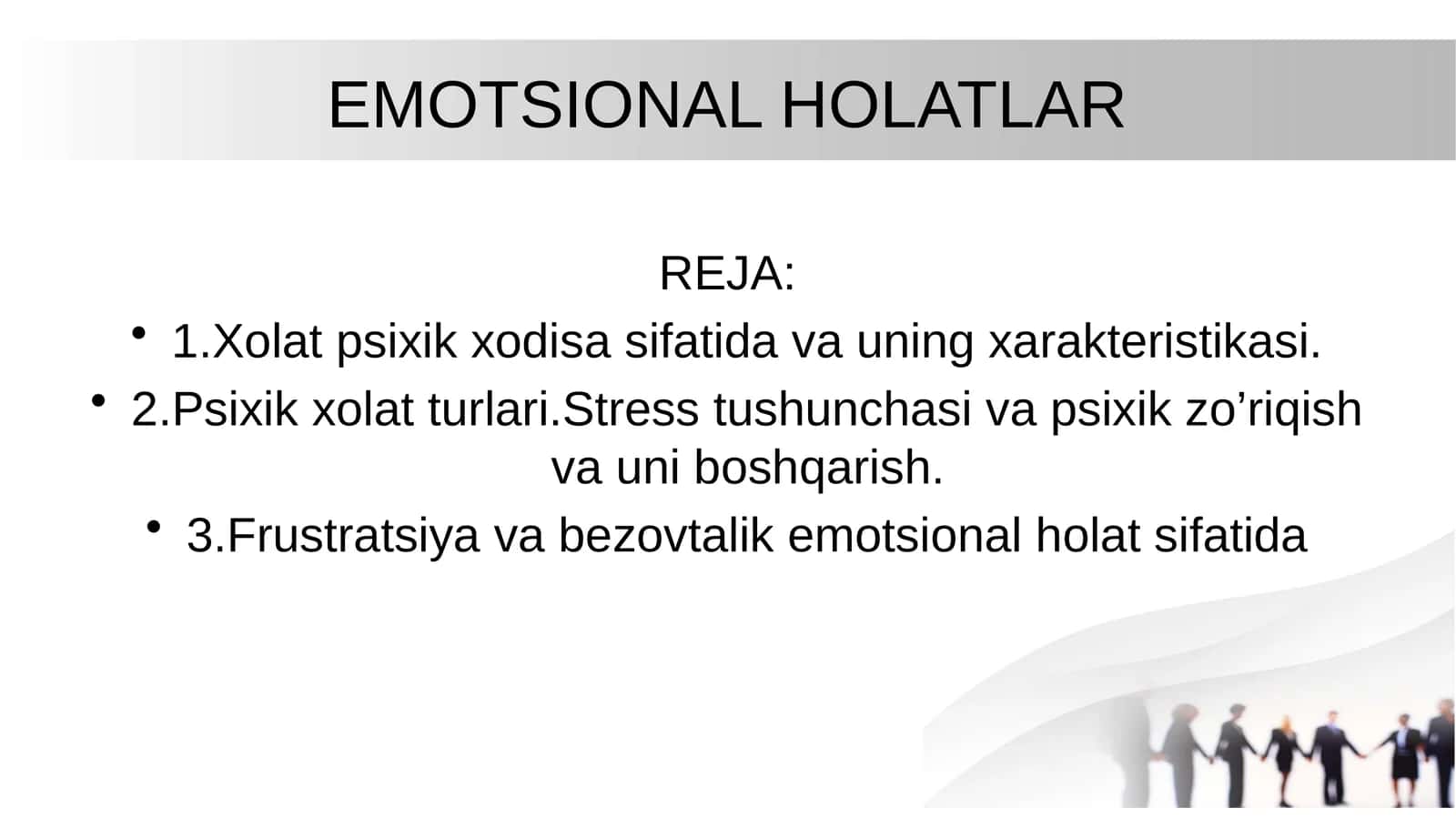 EMOTSIONAL HOLATLAR

REJA:

• 1.Xolat psixik xodisa sifatida va uning xarakteristikasi.
• 2.Psixik xolat turlari.Stress tushunchasi va psixik zo’riqish va uni boshqarish.
• 3.Frustratsiya va bezovtalik emotsional holat sifatida